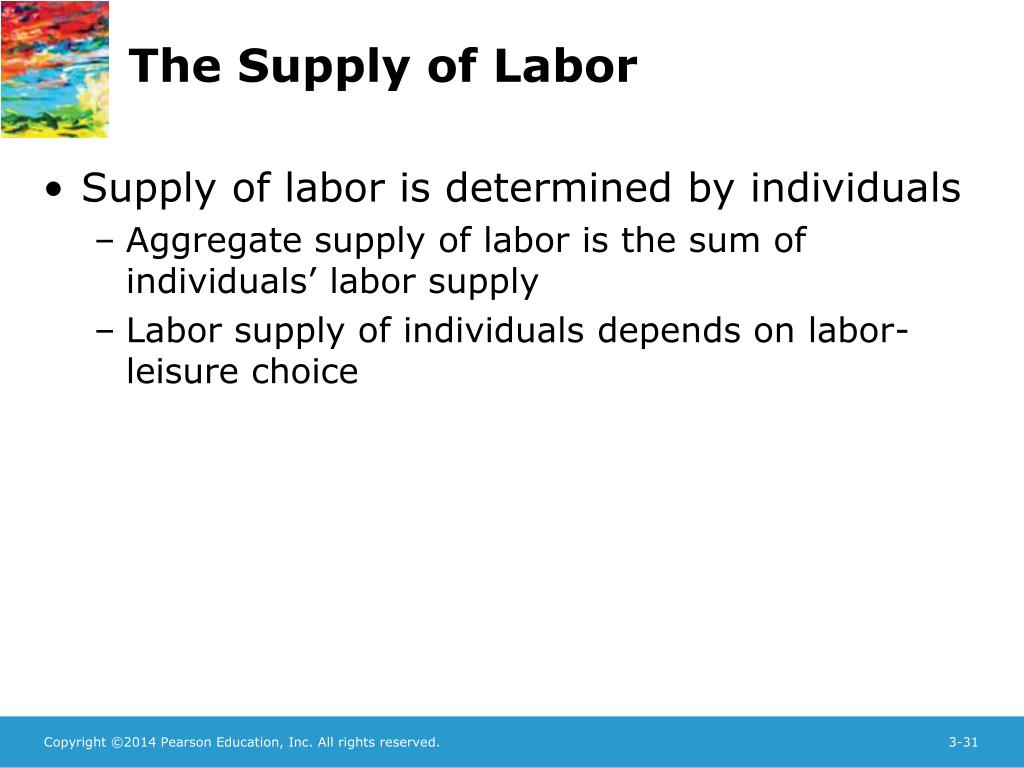 The Supply of Labor

• Supply of labor is determined by individuals
– Aggregate supply of labor is the sum of individuals’ labor supply
– Labor supply of individuals depends on labor-leisure choice

Copyright ©2014 Pearson Education, Inc. All rights reserved.

3-31